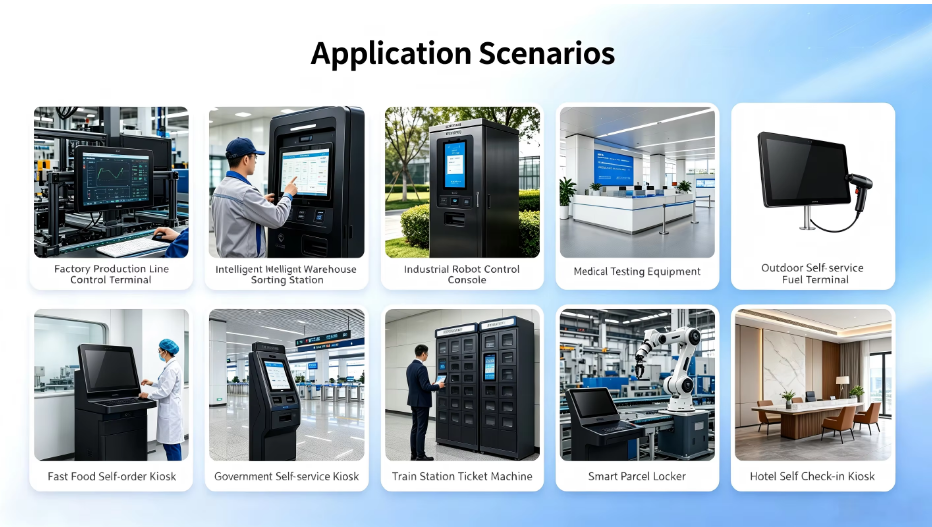 Application Scenarios

Factory Production Line Control Terminal

Intelligent Mellignt Warehouse Sorting Station

Industrial Robot Control Console

Medical Testing Equipment

Outdoor Self-service Fuel Terminal

Fast Food Self-order Kiosk

Government Self-service Kiosk

Train Station Ticket Machine

Smart Parcel Locker

Hotel Self Check-in Kiosk